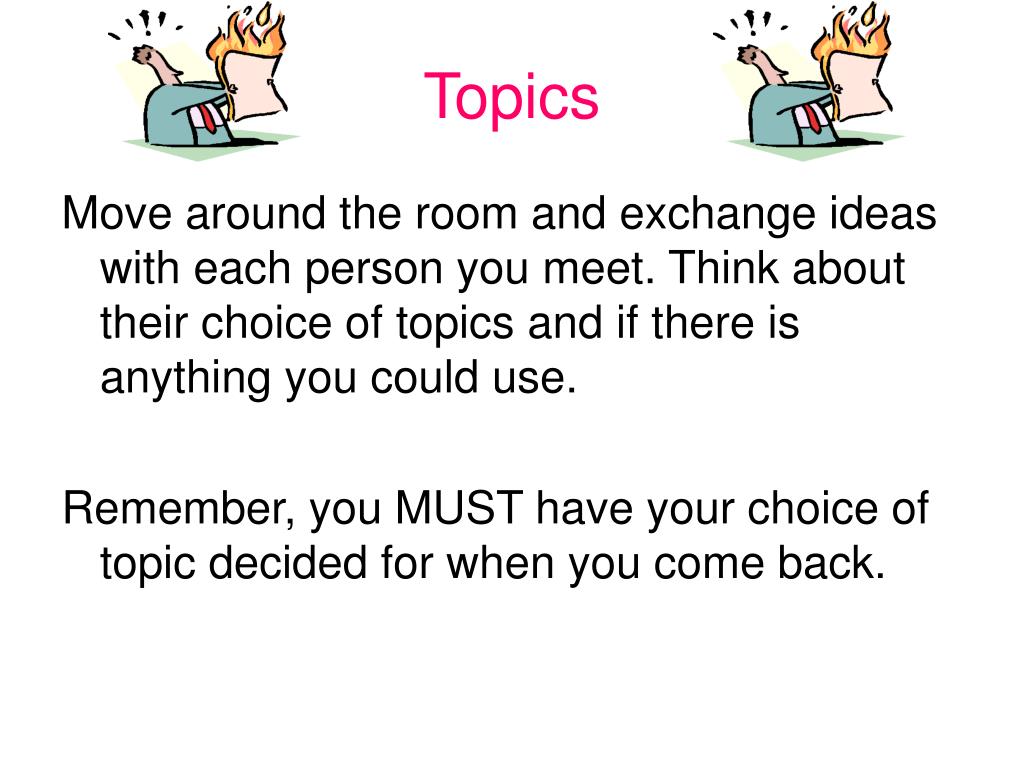 Topics

Move around the room and exchange ideas with each person you meet. Think about their choice of topics and if there is anything you could use.

Remember, you MUST have your choice of topic decided for when you come back.